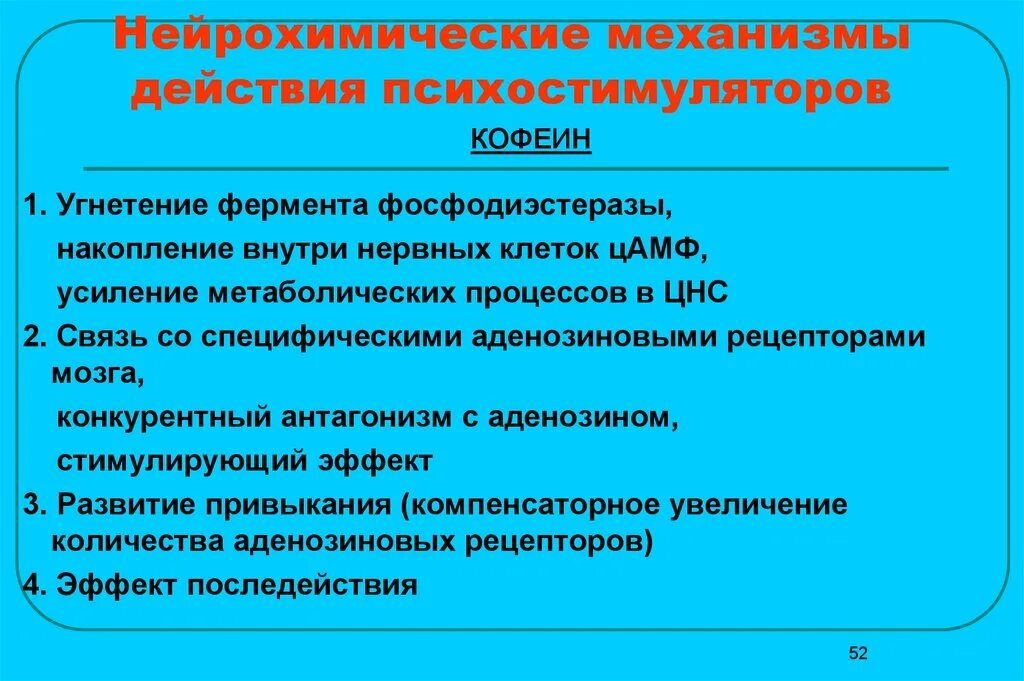 Нейрохимические механизмы действия психостимуляторов

КОФЕИН

1. Угнетение фермента фосфодиэстеразы,
накопление внутри нервных клеток цАМФ,
усиление метаболических процессов в ЦНС

2. Связь со специфическими аденозиновыми рецепторами мозга,
конкурентный антагонизм с аденозином,
стимулирующий эффект

3. Развитие привыкания (компенсаторное увеличение количества аденозиновых рецепторов)

4. Эффект последействия

52